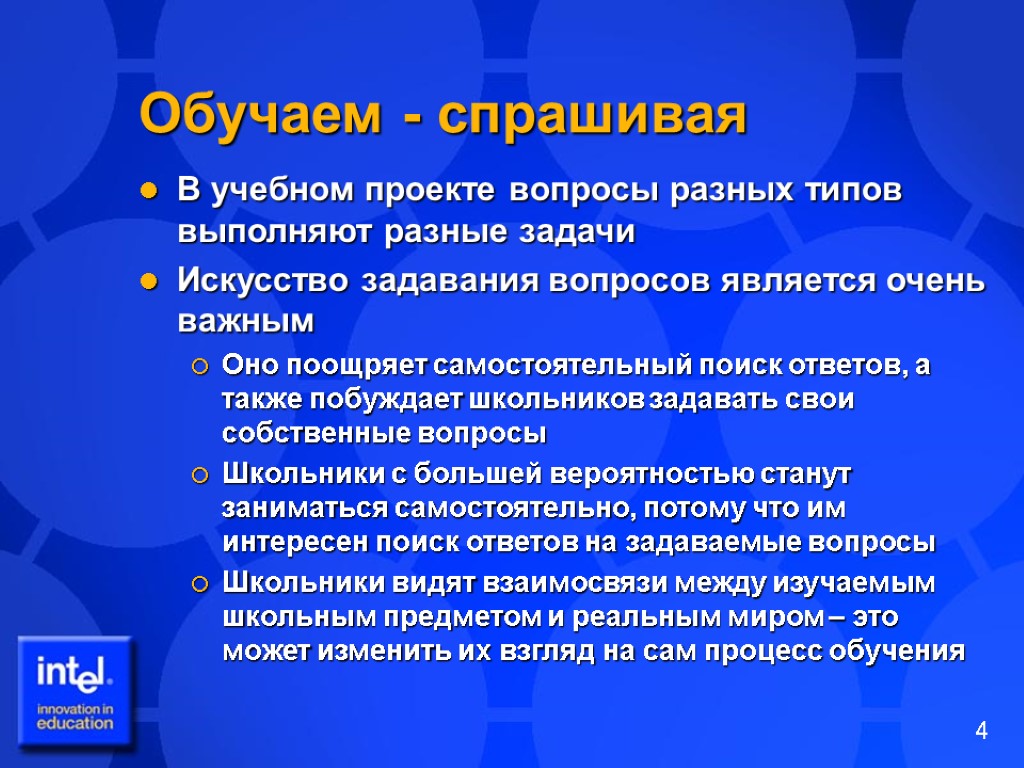 Обучаем - спрашивая

В учебном проекте вопросы разных типов выполняют разные задачи

Искусство задавания вопросов является очень важным

Оно поощряет самостоятельный поиск ответов, а также побуждает школьников задавать свои собственные вопросы

Школьники с большей вероятностью станут заниматься самостоятельно, потому что им интересен поиск ответов на задаваемые вопросы

Школьники видят взаимосвязи между изучаемым школьным предметом и реальным миром – это может изменить их взгляд на сам процесс обучения

intel.
innovation in education

4